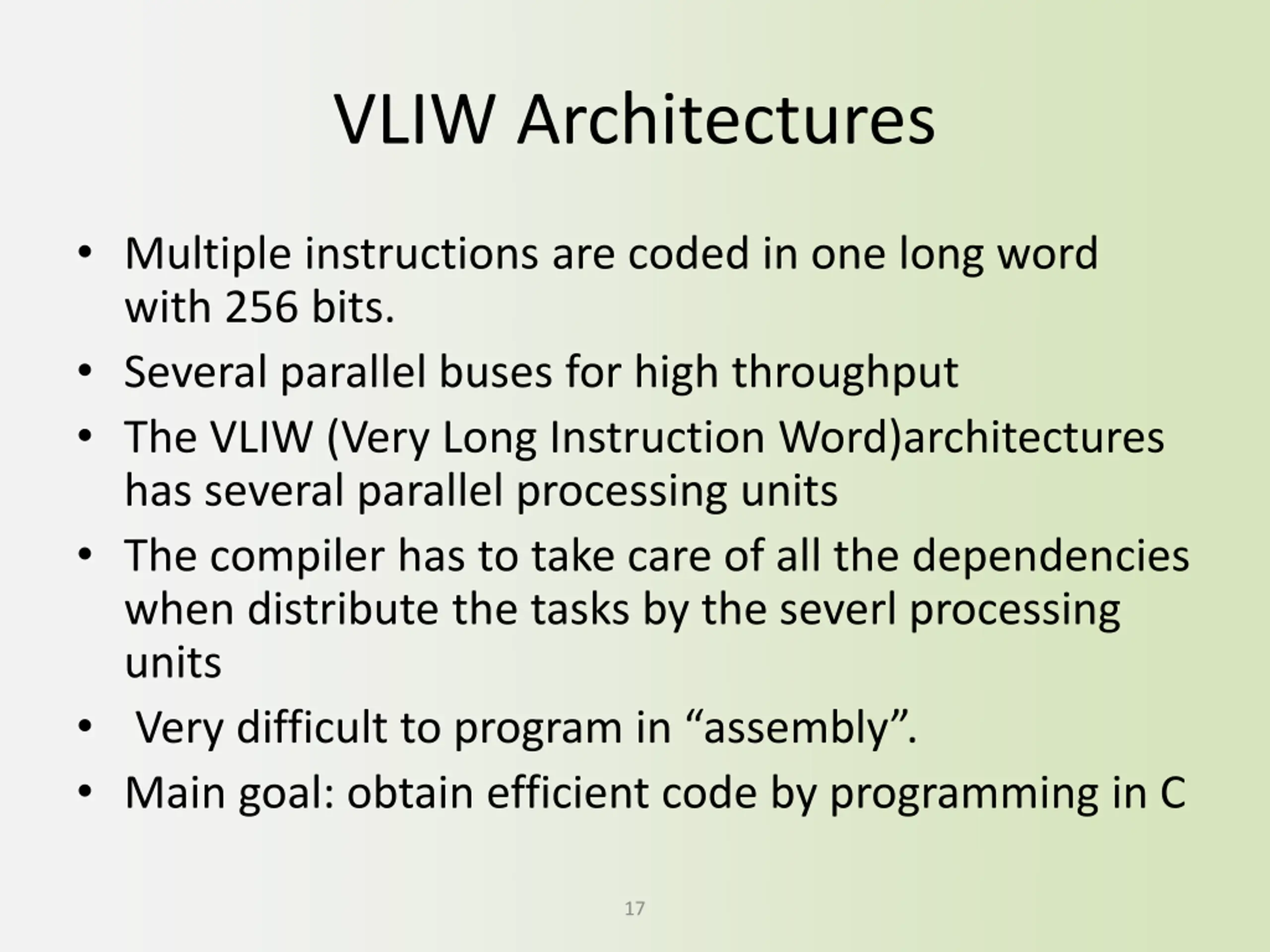 VLIW Architectures

• Multiple instructions are coded in one long word with 256 bits.
• Several parallel buses for high throughput
• The VLIW (Very Long Instruction Word)architectures has several parallel processing units
• The compiler has to take care of all the dependencies when distribute the tasks by the severl processing units
• Very difficult to program in “assembly”.
• Main goal: obtain efficient code by programming in C

17